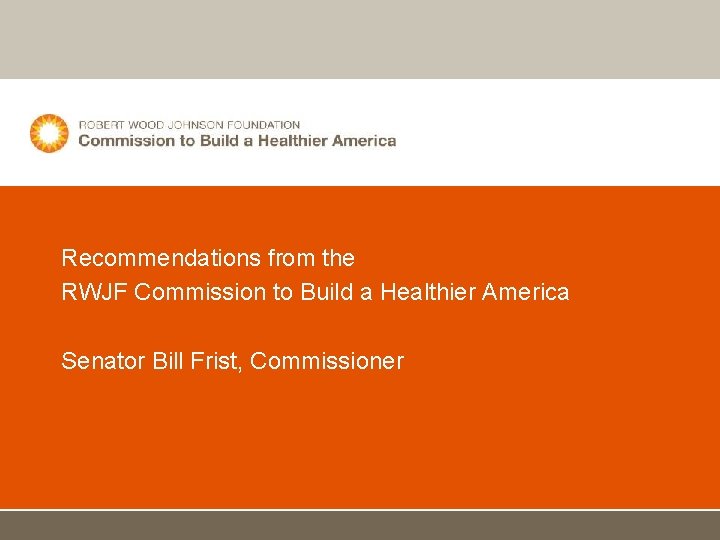 ROBERT WOOD JOHNSON FOUNDATION
Commission to Build a Healthier America

Recommendations from the
RWJF Commission to Build a Healthier America

Senator Bill Frist, Commissioner